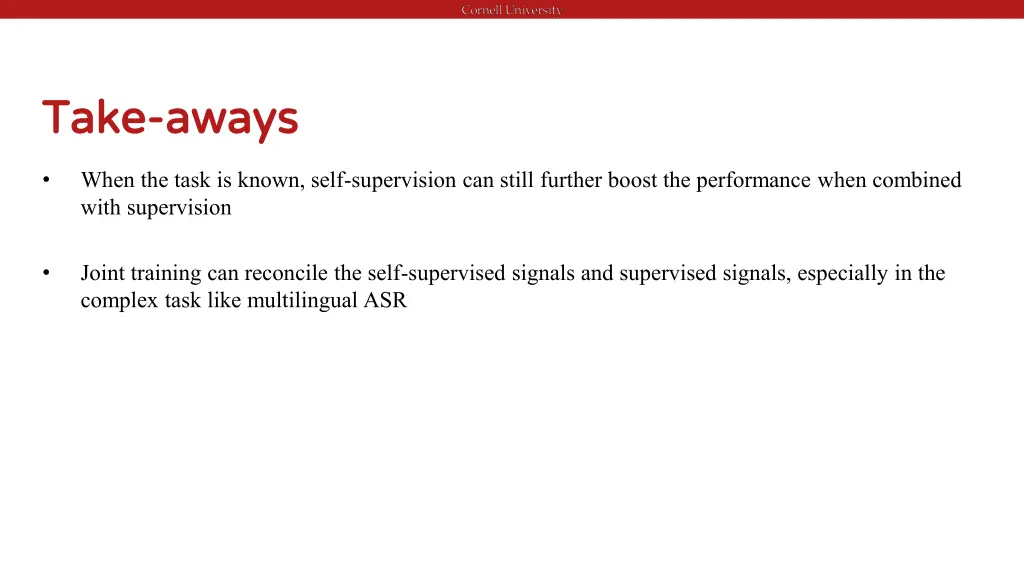 Cornell University

Take-aways

• When the task is known, self-supervision can still further boost the performance when combined with supervision

• Joint training can reconcile the self-supervised signals and supervised signals, especially in the complex task like multilingual ASR